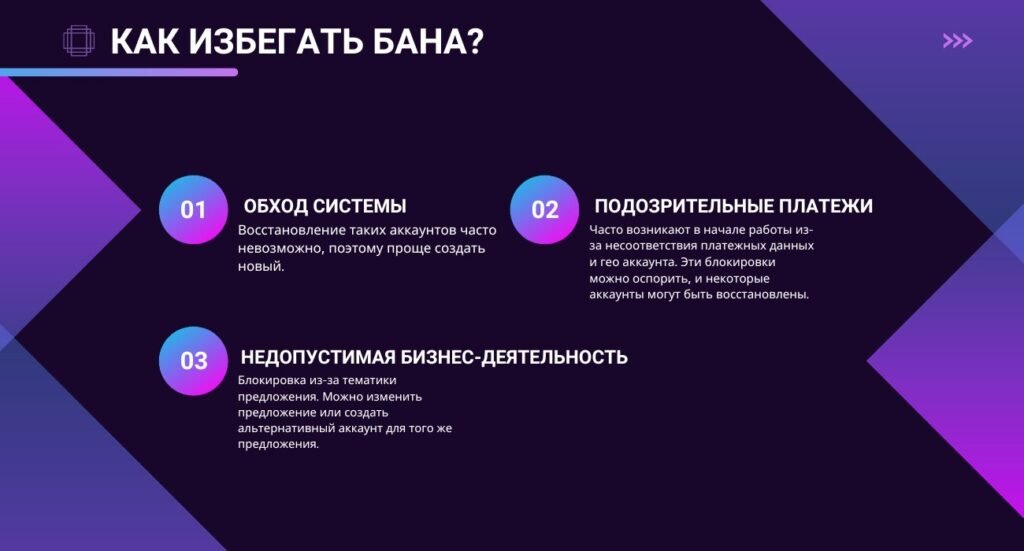 КАК ИЗБЕГАТЬ БАНА?

>>>

01

ОБХОД СИСТЕМЫ

Восстановление таких аккаунтов часто невозможно, поэтому проще создать новый.

02

ПОДОЗРИТЕЛЬНЫЕ ПЛАТЕЖИ

Часто возникают в начале работы из-за несоответствия платежных данных и гео аккаунта. Эти блокировки можно оспорить, и некоторые аккаунты могут быть восстановлены.

03

НЕДОПУСТИМАЯ БИЗНЕС-ДЕЯТЕЛЬНОСТЬ

Блокировка из-за тематики предложения. Можно изменить предложение или создать альтернативный аккаунт для того же предложения.